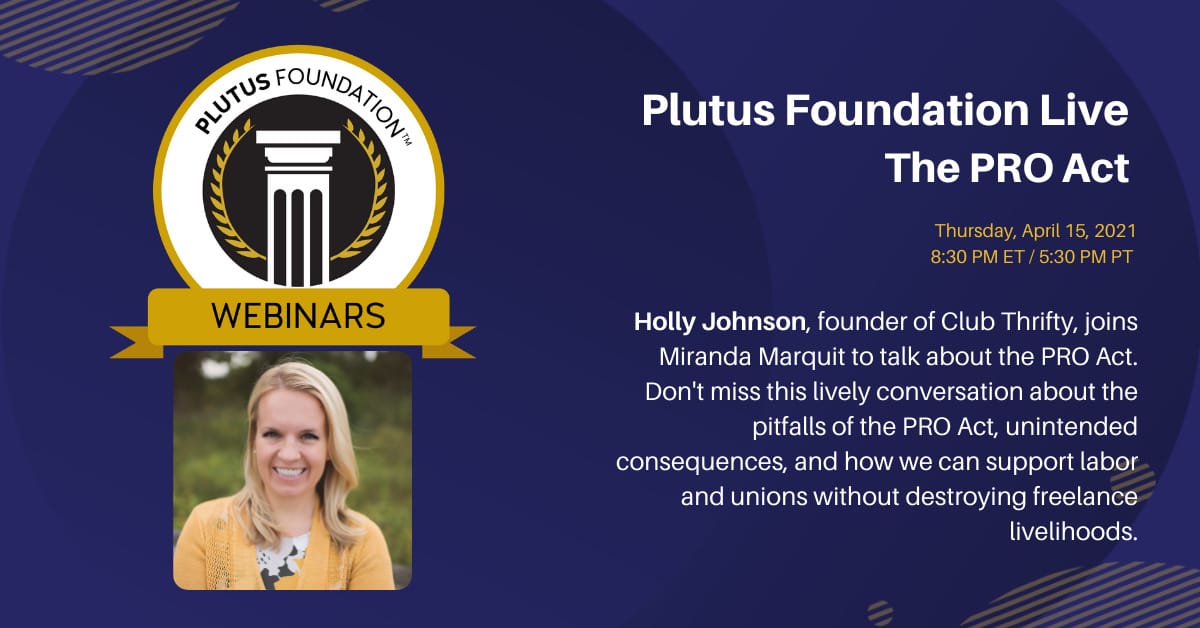 PLUTUS FOUNDATION™

WEBINARS

Plutus Foundation Live
The PRO Act

Thursday, April 15, 2021
8:30 PM ET / 5:30 PM PT

Holly Johnson, founder of Club Thrifty, joins Miranda Marquit to talk about the PRO Act. Don't miss this lively conversation about the pitfalls of the PRO Act, unintended consequences, and how we can support labor and unions without destroying freelance livelihoods.